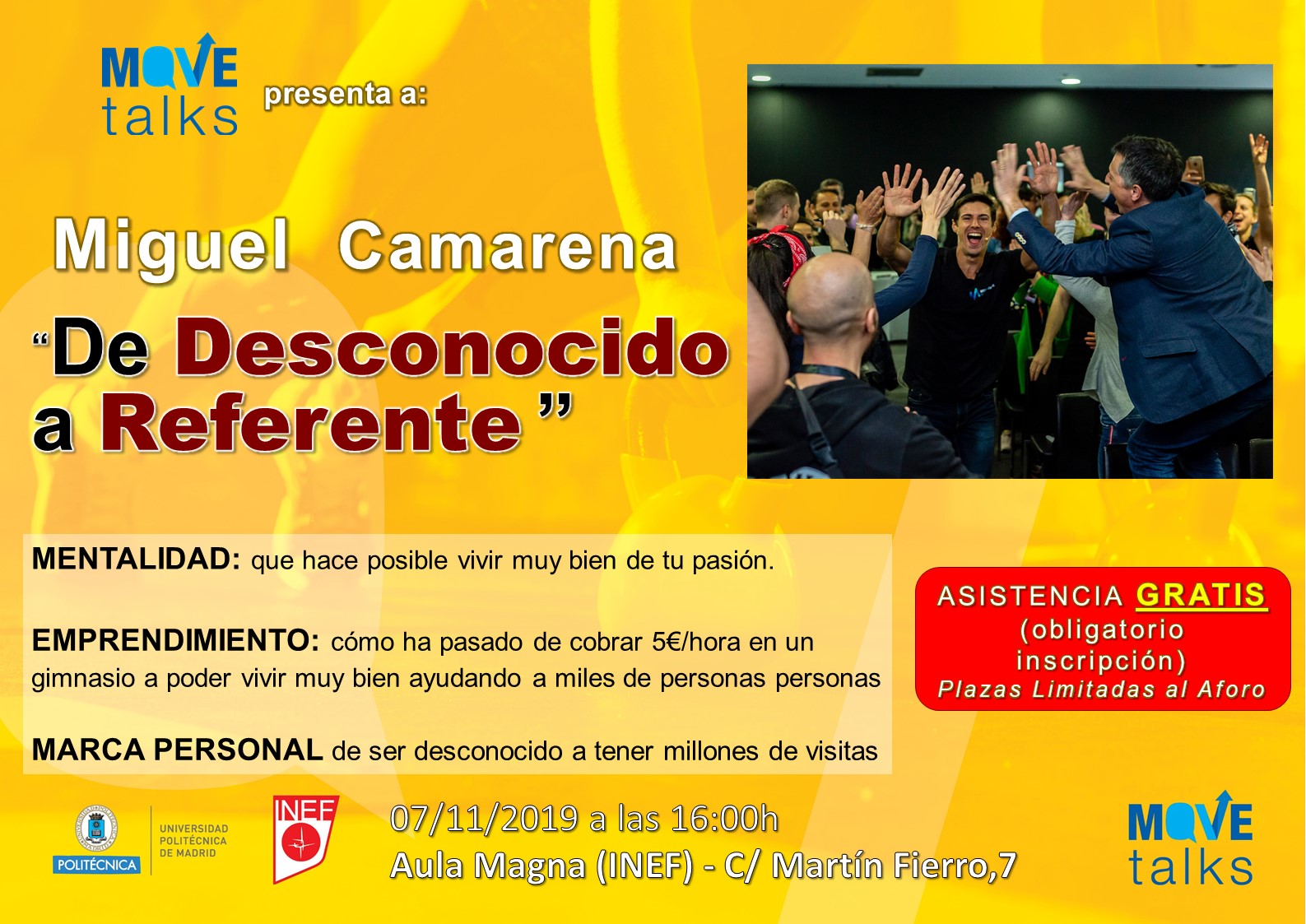 MOVE talks presenta a:

Miguel Camarena

"De Desconocido a Referente"

MENTALIDAD: que hace posible vivir muy bien de tu pasión.

EMPRENDIMIENTO: cómo ha pasado de cobrar 5€/hora en un gimnasio a poder vivir muy bien ayudando a miles de personas personas

MARCA PERSONAL de ser desconocido a tener millones de visitas

ASISTENCIA GRATIS (obligatorio inscripción) Plazas Limitadas al Aforo

POLITÉCNICA UNIVERSIDAD POLITÉCNICA DE MADRID

INEF

07/11/2019 a las 16:00h
Aula Magna (INEF) - C/ Martín Fierro,7

MOVE talks